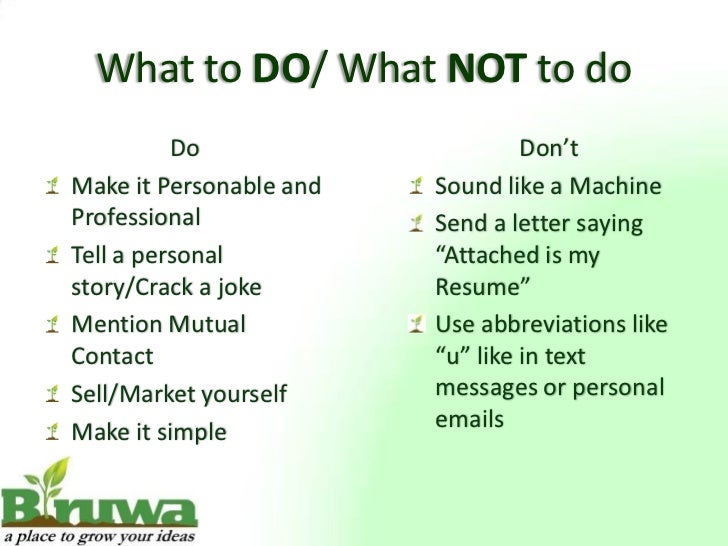 What to DO/ What NOT to do

Do

Make it Personable and Professional

Tell a personal story/Crack a joke

Mention Mutual Contact

Sell/Market yourself

Make it simple

Don't

Sound like a Machine

Send a letter saying "Attached is my Resume"

Use abbreviations like "u" like in text messages or personal emails

Biruwa
a place to grow your ideas